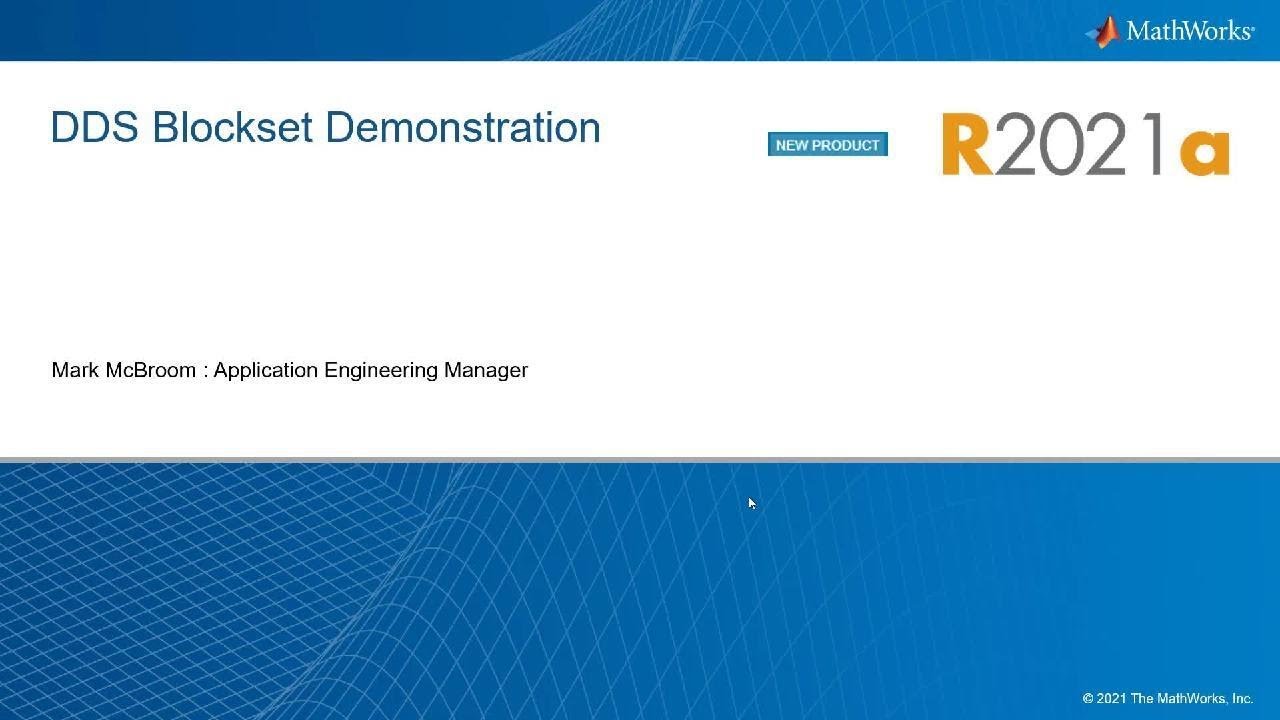 MathWorks®

DDS Blockset Demonstration

NEW PRODUCT

R2021a

Mark McBroom : Application Engineering Manager

© 2021 The MathWorks, Inc.